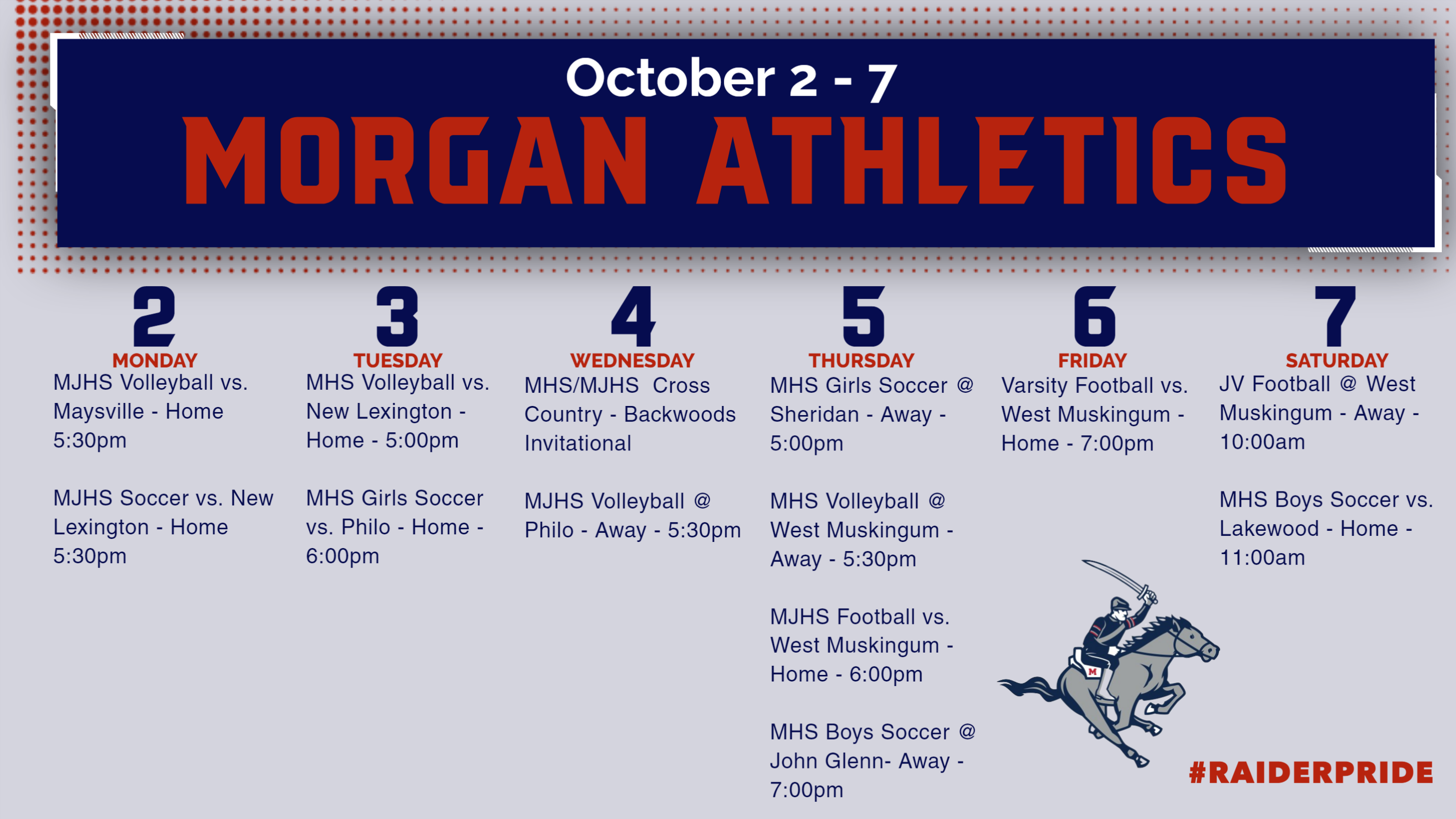 October 2 - 7

MORGAN ATHLETICS

2
MONDAY
MJHS Volleyball vs. Maysville - Home 5:30pm

MJHS Soccer vs. New Lexington - Home 5:30pm

3
TUESDAY
MHS Volleyball vs. New Lexington - Home - 5:00pm

MHS Girls Soccer vs. Philo - Home - 6:00pm

4
WEDNESDAY
MHS/MJHS Cross Country - Backwoods Invitational

MJHS Volleyball @ Philo - Away - 5:30pm

5
THURSDAY
MHS Girls Soccer @ Sheridan - Away - 5:00pm

MHS Volleyball @ West Muskingum - Away - 5:30pm

MJHS Football vs. West Muskingum - Home - 6:00pm

MHS Boys Soccer @ John Glenn- Away - 7:00pm

6
FRIDAY
Varsity Football vs. West Muskingum - Home - 7:00pm

7
SATURDAY
JV Football @ West Muskingum - Away - 10:00am

MHS Boys Soccer vs. Lakewood - Home - 11:00am

M

#RAIDERPRIDE